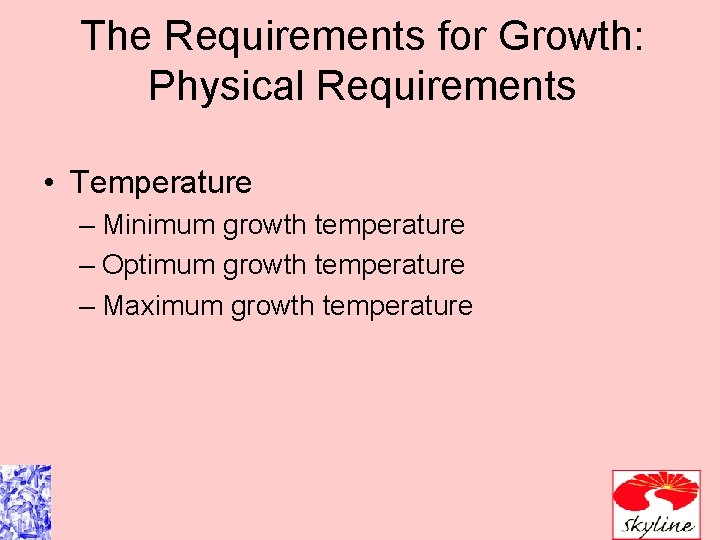 The Requirements for Growth: Physical Requirements

• Temperature
– Minimum growth temperature
– Optimum growth temperature
– Maximum growth temperature

Skyline